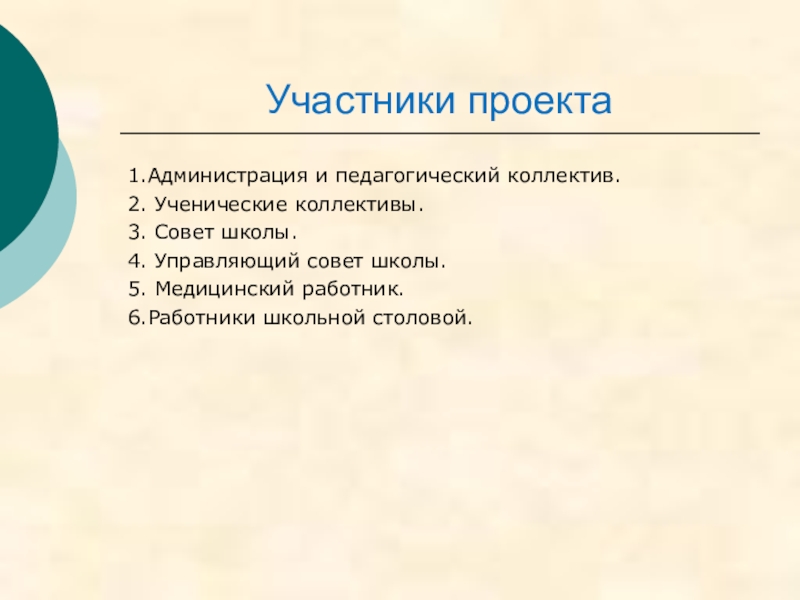 Участники проекта

1.Администрация и педагогический коллектив.
2. Ученические коллективы.
3. Совет школы.
4. Управляющий совет школы.
5. Медицинский работник.
6.Работники школьной столовой.